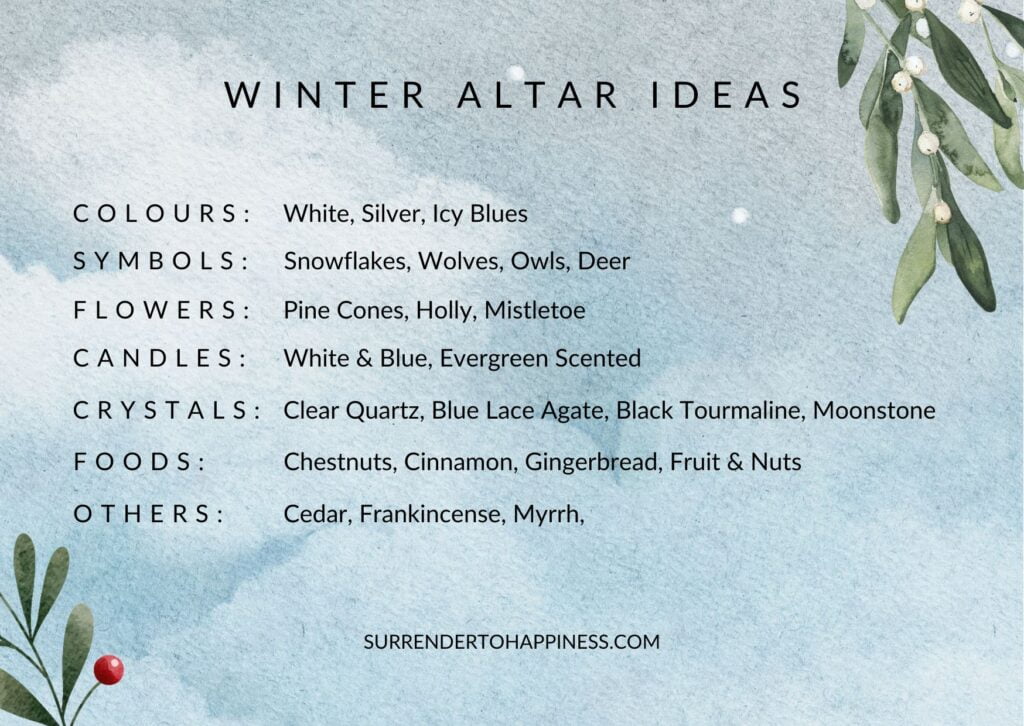 WINTER ALTAR IDEAS

COLOURS: White, Silver, Icy Blues

SYMBOLS: Snowflakes, Wolves, Owls, Deer

FLOWERS: Pine Cones, Holly, Mistletoe

CANDLES: White & Blue, Evergreen Scented

CRYSTALS: Clear Quartz, Blue Lace Agate, Black Tourmaline, Moonstone

FOODS: Chestnuts, Cinnamon, Gingerbread, Fruit & Nuts

OTHERS: Cedar, Frankincense, Myrrh,

SURRENDERTOHAPPINESS.COM